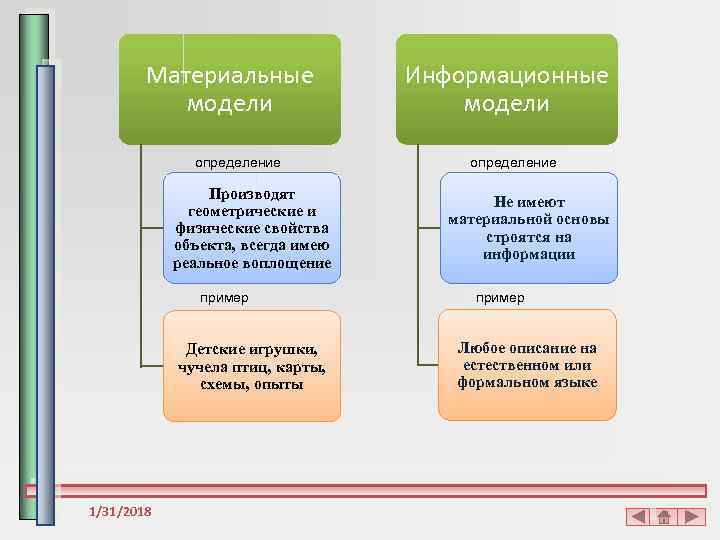 Материальные модели

определение

Производят геометрические и физические свойства объекта, всегда имею реальное воплощение

пример

Детские игрушки, чучела птиц, карты, схемы, опыты

Информационные модели

определение

Не имеют материальной основы строятся на информации

пример

Любое описание на естественном или формальном языке

1/31/2018